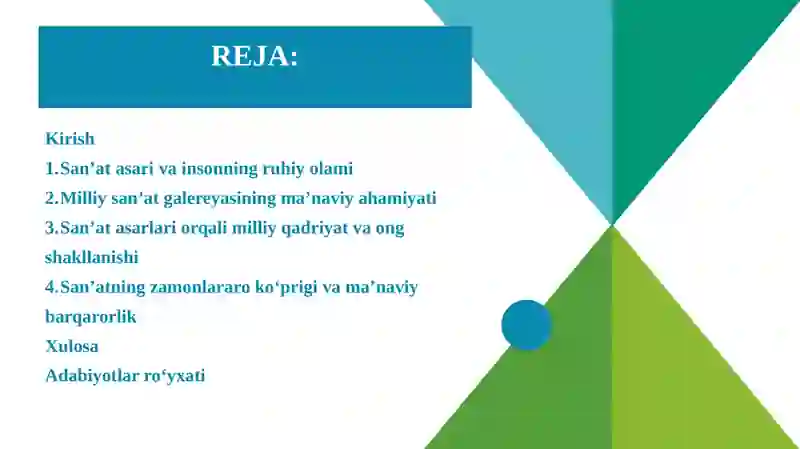 REJA:

Kirish
1.San’at asari va insonning ruhiy olami
2.Milliy san’at galereyasining ma’naviy ahamiyati
3.San’at asarlari orqali milliy qadriyat va ong shakllanishi
4.San’atning zamonlararo ko‘prigi va ma’naviy barqarorlik
Xulosa
Adabiyotlar ro‘yxati